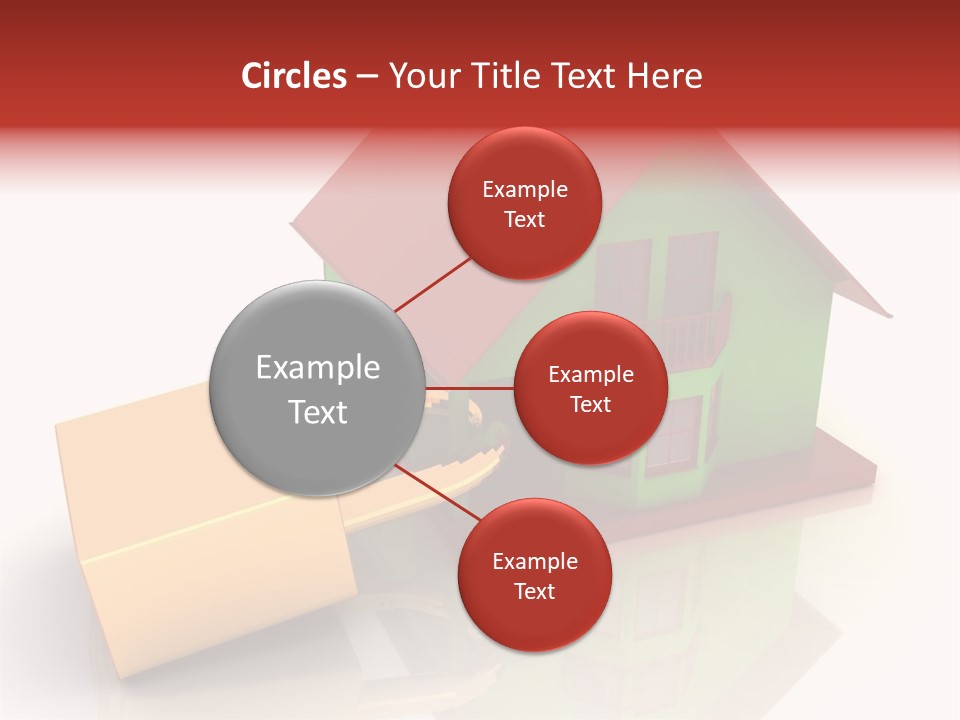 Circles – Your Title Text Here

Example Text

Example Text

Example Text

Example Text